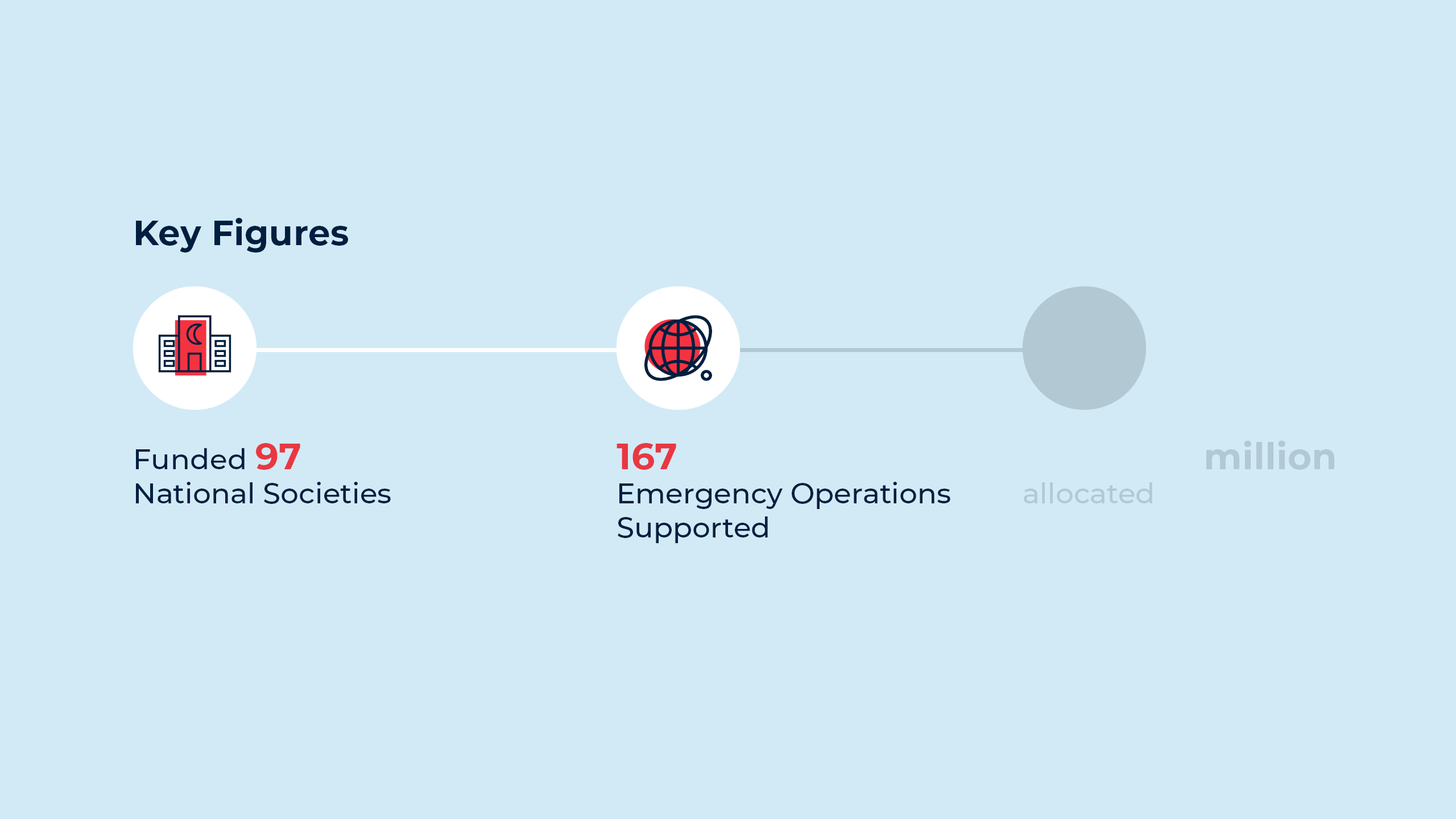 Key Figures

Funded 97
National Societies

167
Emergency Operations Supported

million
allocated